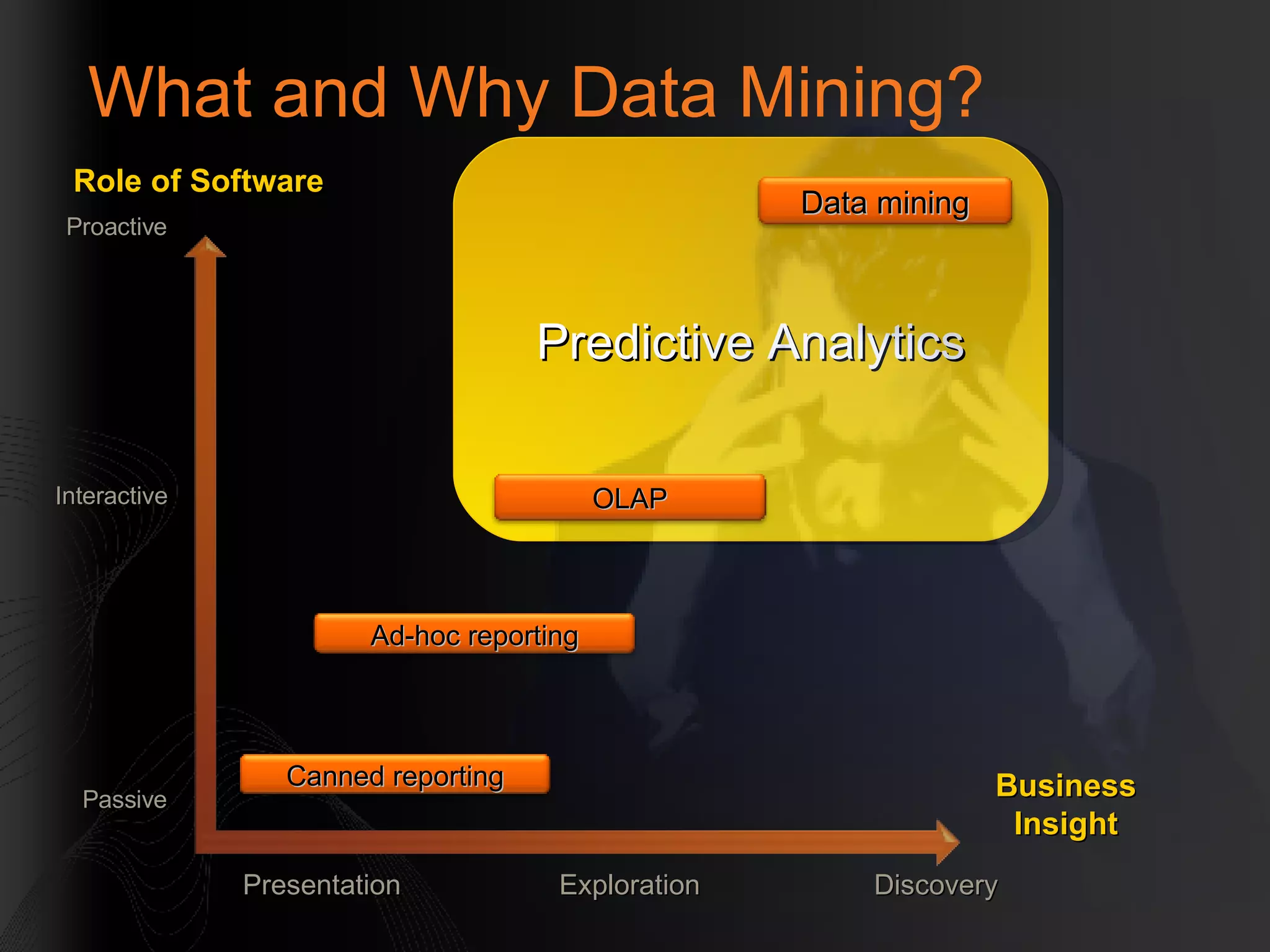 What and Why Data Mining?

Role of Software

Proactive

Interactive

Passive

Data mining

Predictive Analytics

OLAP

Ad-hoc reporting

Canned reporting

Business Insight

Presentation

Exploration

Discovery